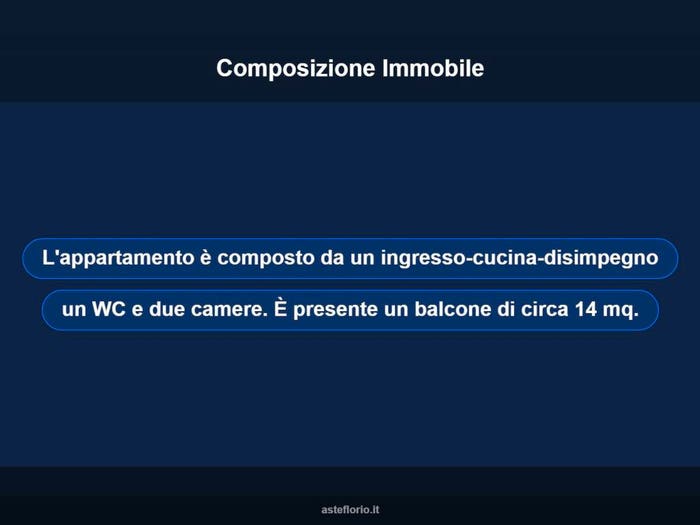 Composizione Immobile

L'appartamento è composto da un ingresso-cucina-disimpegno

un WC e due camere. È presente un balcone di circa 14 mq.

asteflorio.it